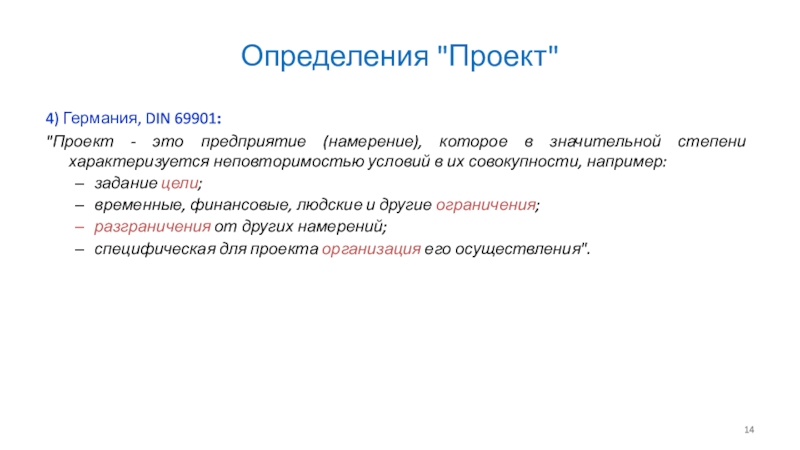 Определения "Проект"

4) Германия, DIN 69901:

"Проект - это предприятие (намерение), которое в значительной степени характеризуется неповторимостью условий в их совокупности, например:

– задание цели;
– временные, финансовые, людские и другие ограничения;
– разграничения от других намерений;
– специфическая для проекта организация его осуществления".

14